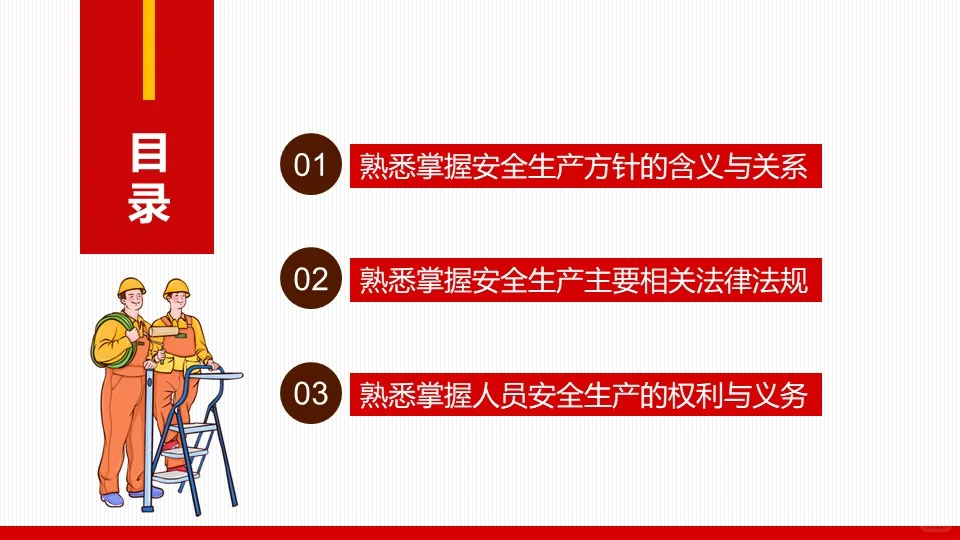 目录

01 熟悉掌握安全生产方针的含义与关系

02 熟悉掌握安全生产主要相关法律法规

03 熟悉掌握人员安全生产的权利与义务